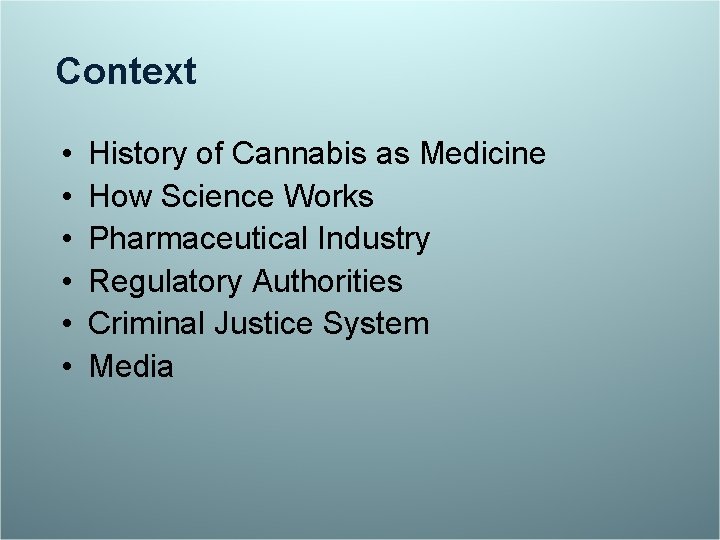 Context

• History of Cannabis as Medicine
• How Science Works
• Pharmaceutical Industry
• Regulatory Authorities
• Criminal Justice System
• Media